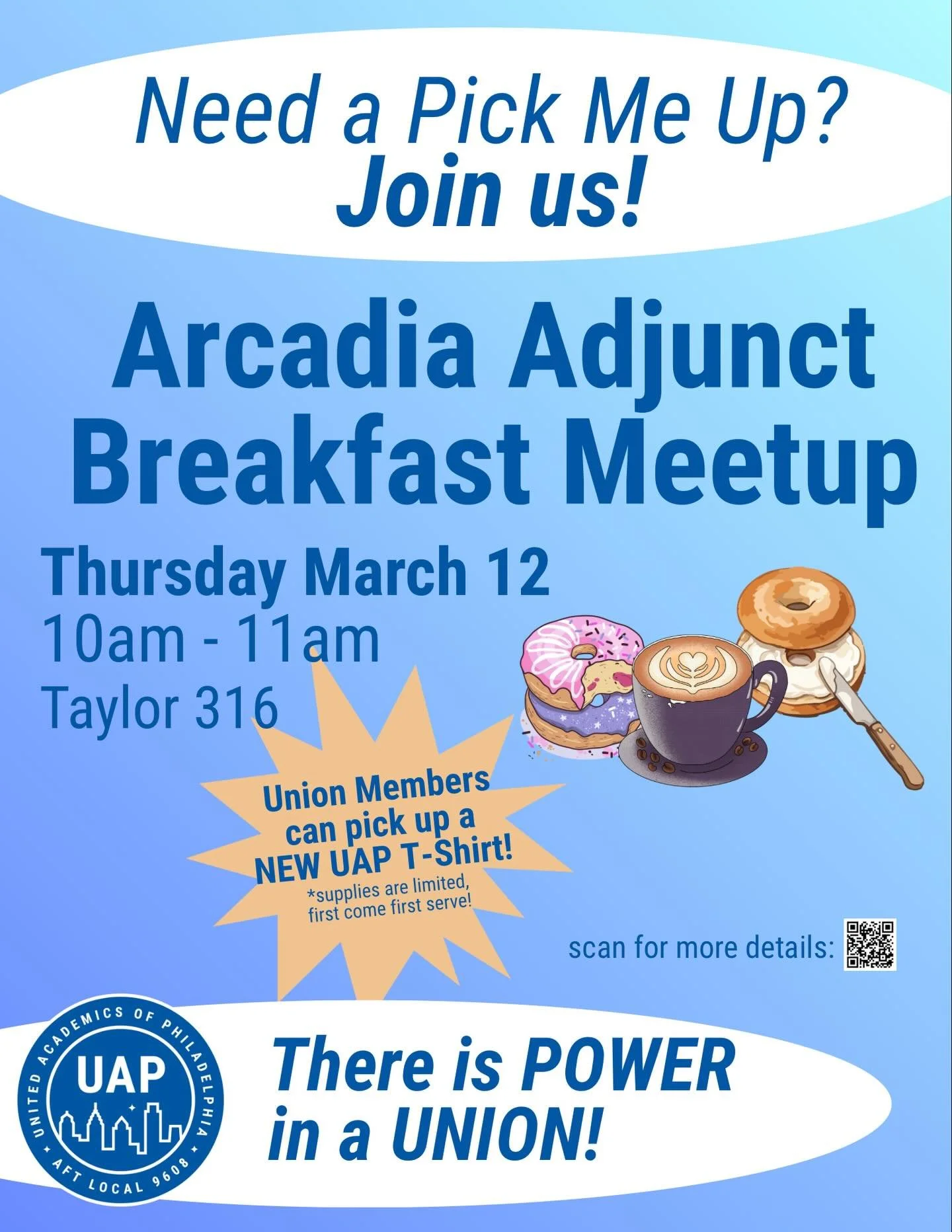 Need a Pick Me Up?
Join us!

Arcadia Adjunct Breakfast Meetup

Thursday March 12
10am - 11am
Taylor 316

Union Members can pick up a NEW UAP T-Shirt!
*supplies are limited, first come first serve!

scan for more details:

UNITED ACADEMICS OF PHILADELPHIA
UAP
AFT LOCAL 9608

There is POWER in a UNION!